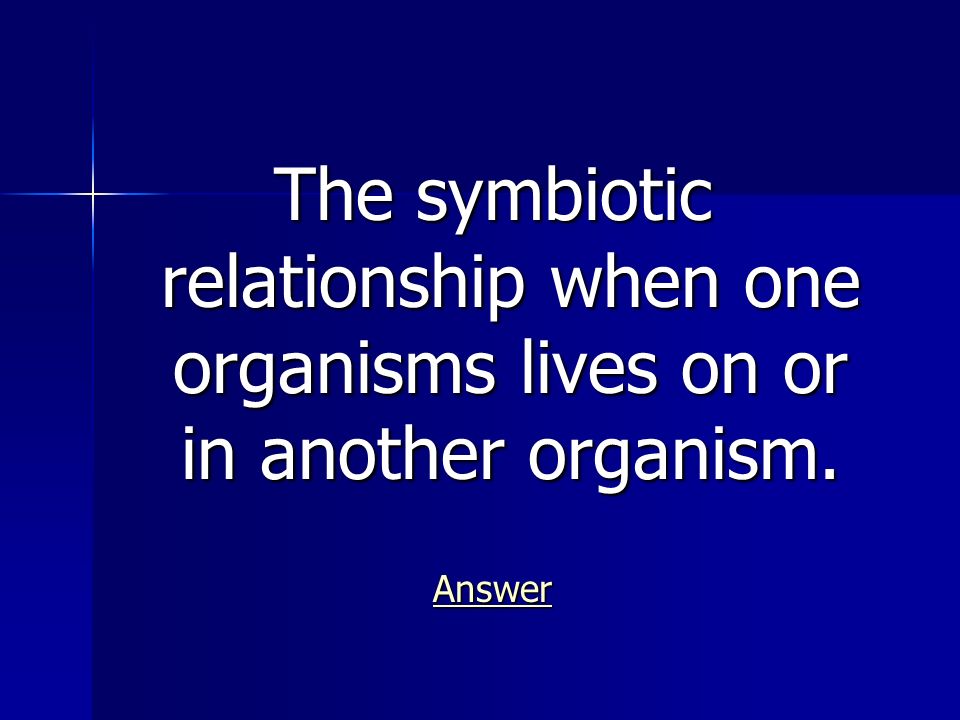 The symbiotic relationship when one organisms lives on or in another organism.

Answer